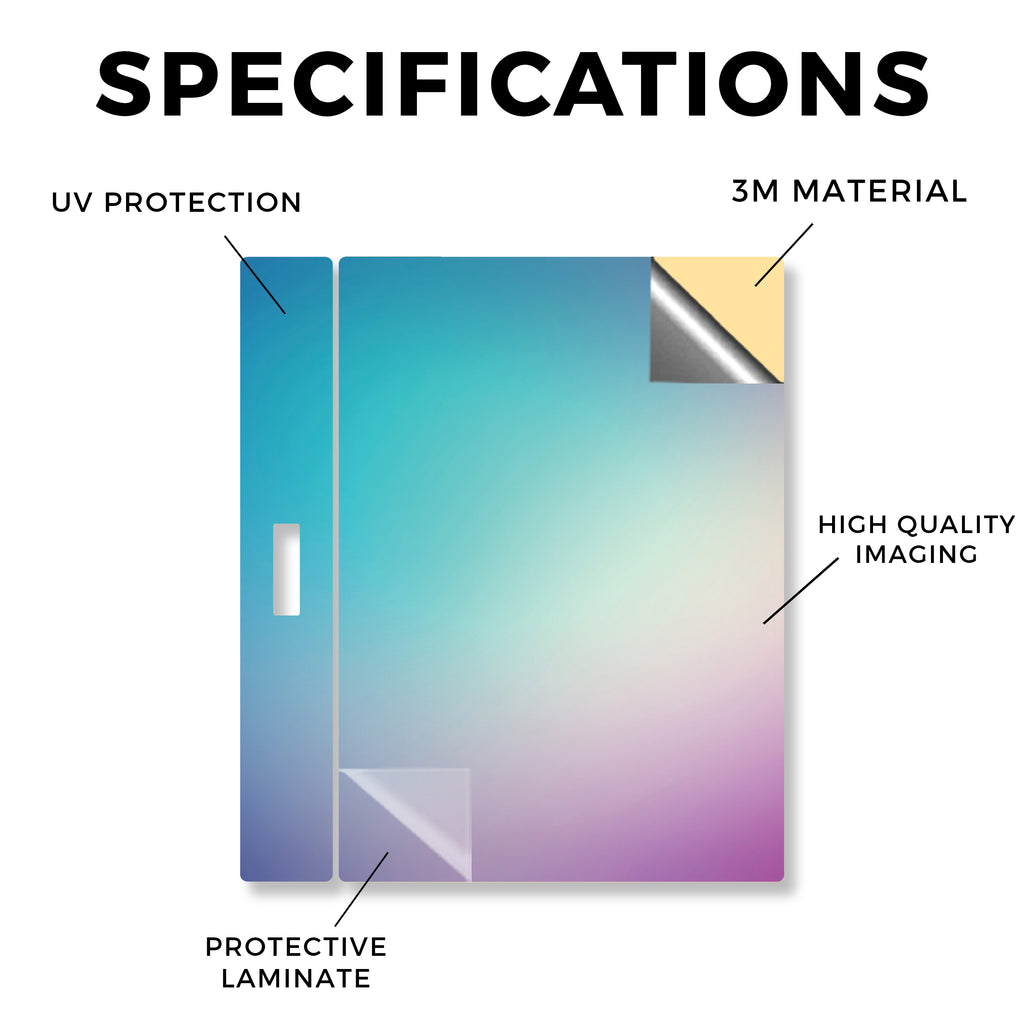 SPECIFICATIONS

UV PROTECTION

3M MATERIAL

HIGH QUALITY IMAGING

PROTECTIVE LAMINATE